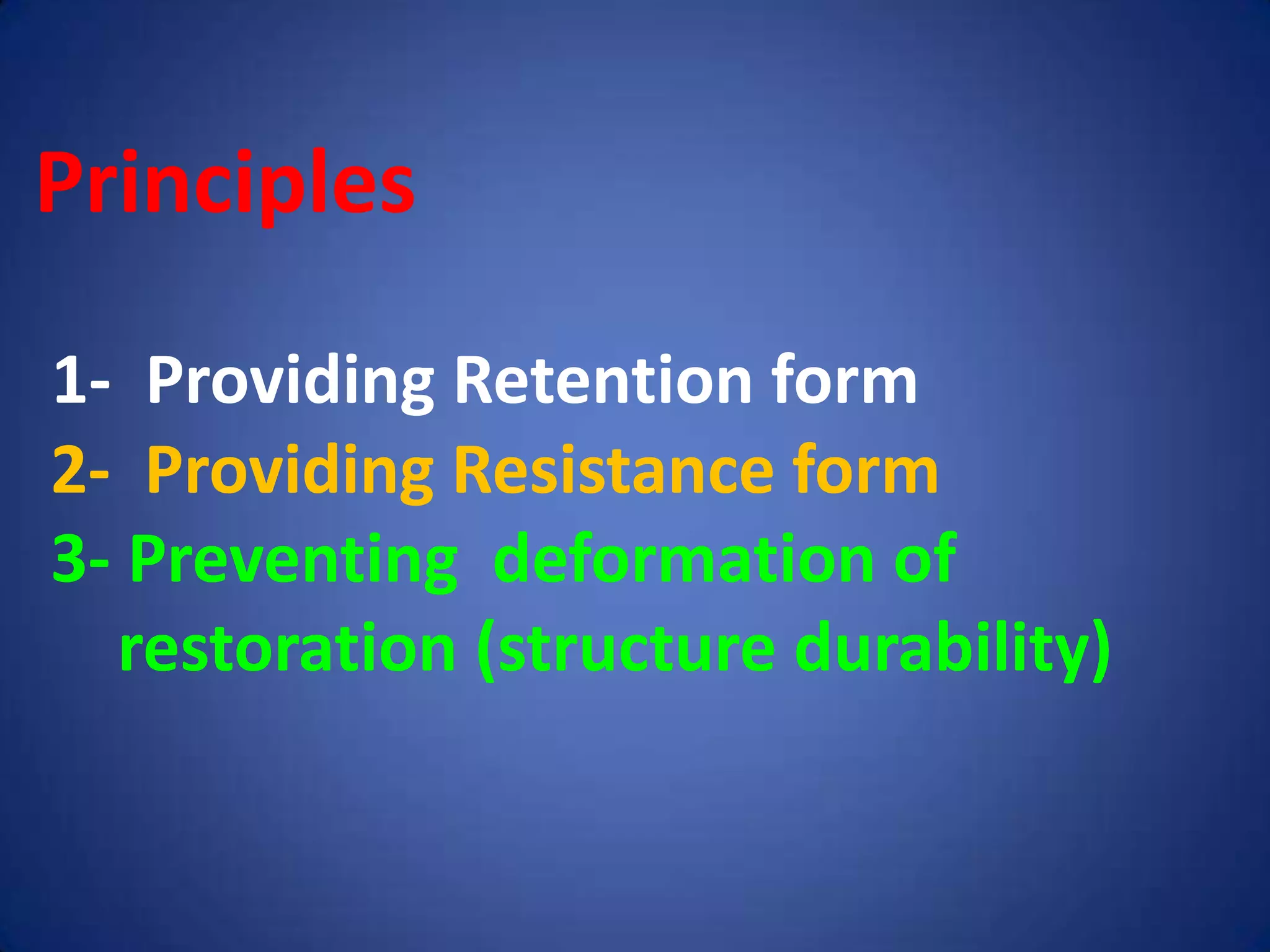 Principles

1- Providing Retention form
2- Providing Resistance form
3- Preventing deformation of restoration (structure durability)